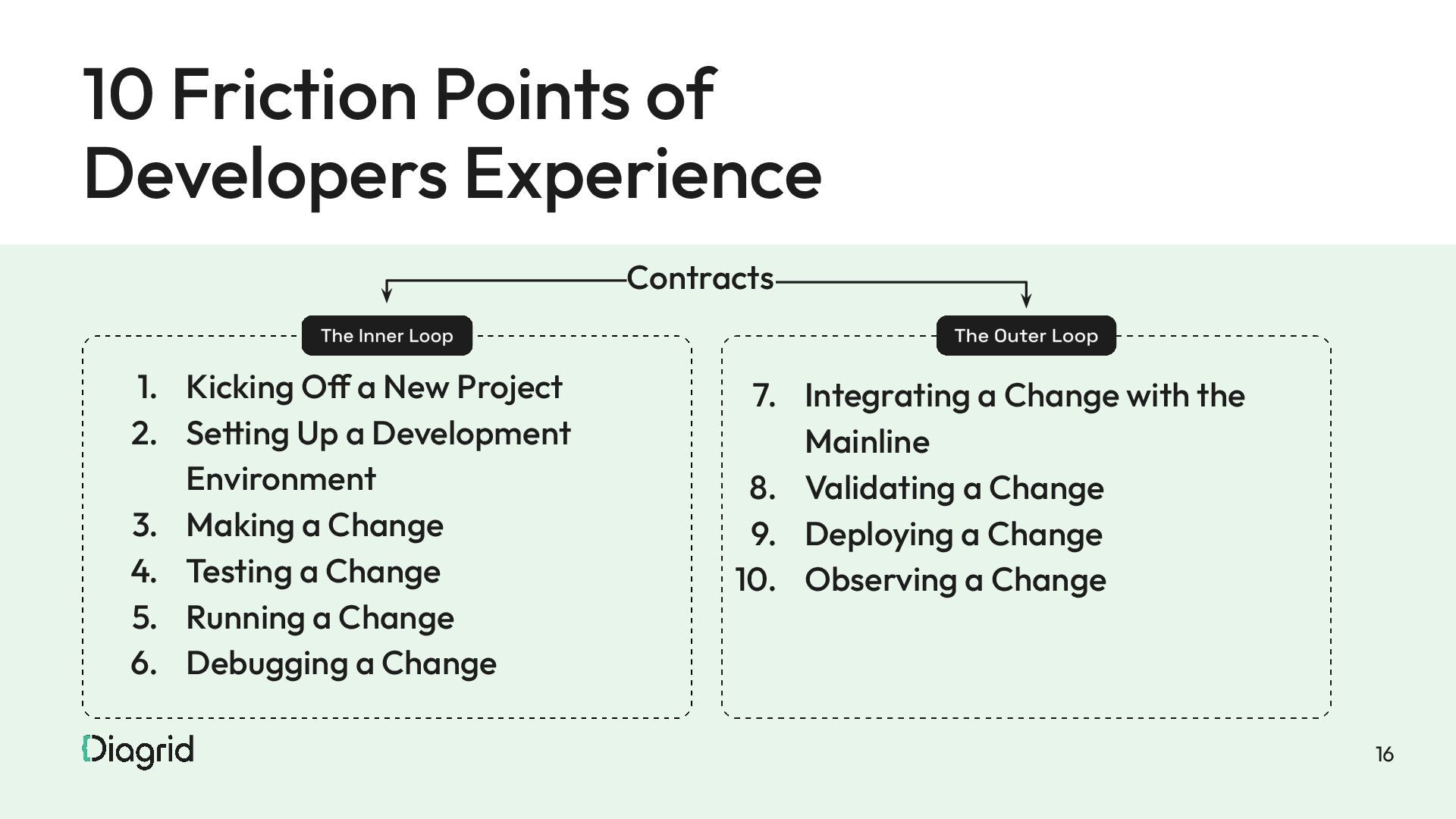 10 Friction Points of Developers Experience

Contracts

The Inner Loop

1. Kicking Off a New Project
2. Setting Up a Development Environment
3. Making a Change
4. Testing a Change
5. Running a Change
6. Debugging a Change

The Outer Loop

7. Integrating a Change with the Mainline
8. Validating a Change
9. Deploying a Change
10. Observing a Change

Diagrid

16